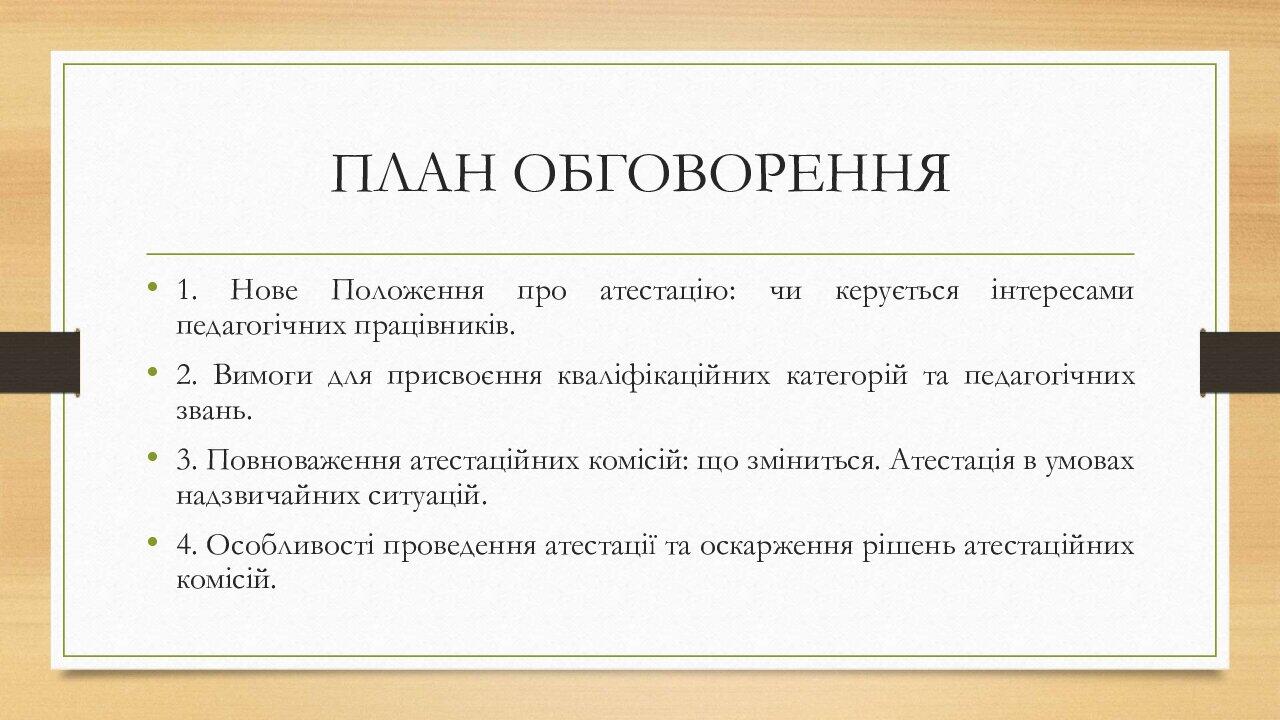 ПЛАН ОБГОВОРЕННЯ

• 1. Нове Положення про атестацію: чи керується інтересами педагогічних працівників.

• 2. Вимоги для присвоєння кваліфікаційних категорій та педагогічних звань.

• 3. Повноваження атестаційних комісій: що зміниться. Атестація в умовах надзвичайних ситуацій.

• 4. Особливості проведення атестації та оскарження рішень атестаційних комісій.